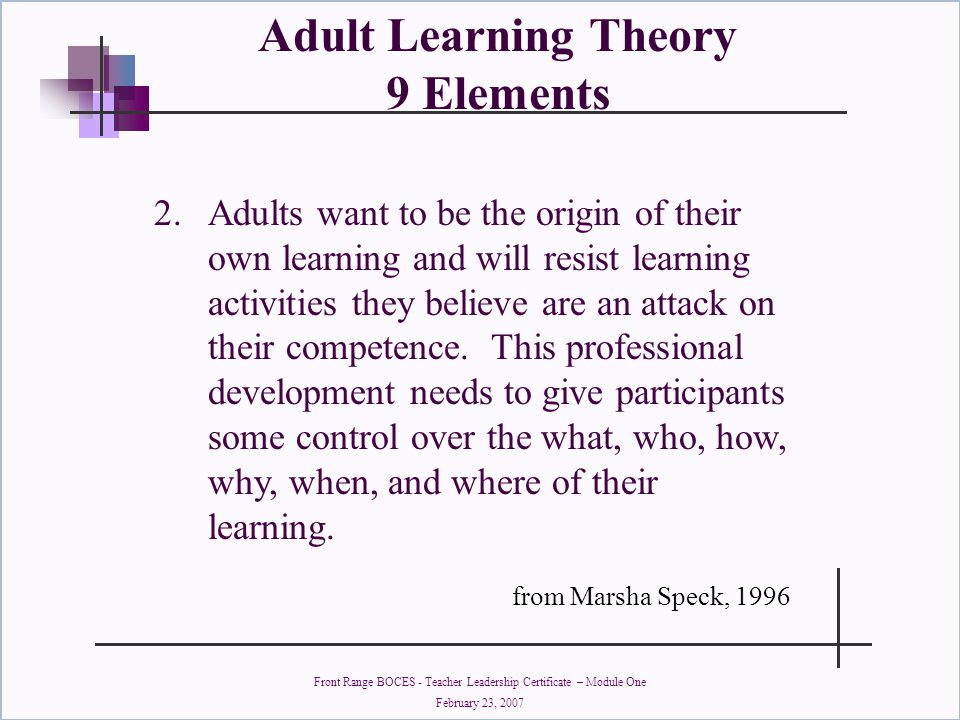 Adult Learning Theory
9 Elements

2. Adults want to be the origin of their own learning and will resist learning activities they believe are an attack on their competence. This professional development needs to give participants some control over the what, who, how, why, when, and where of their learning.

from Marsha Speck, 1996

Front Range BOCES - Teacher Leadership Certificate – Module One
February 23, 2007